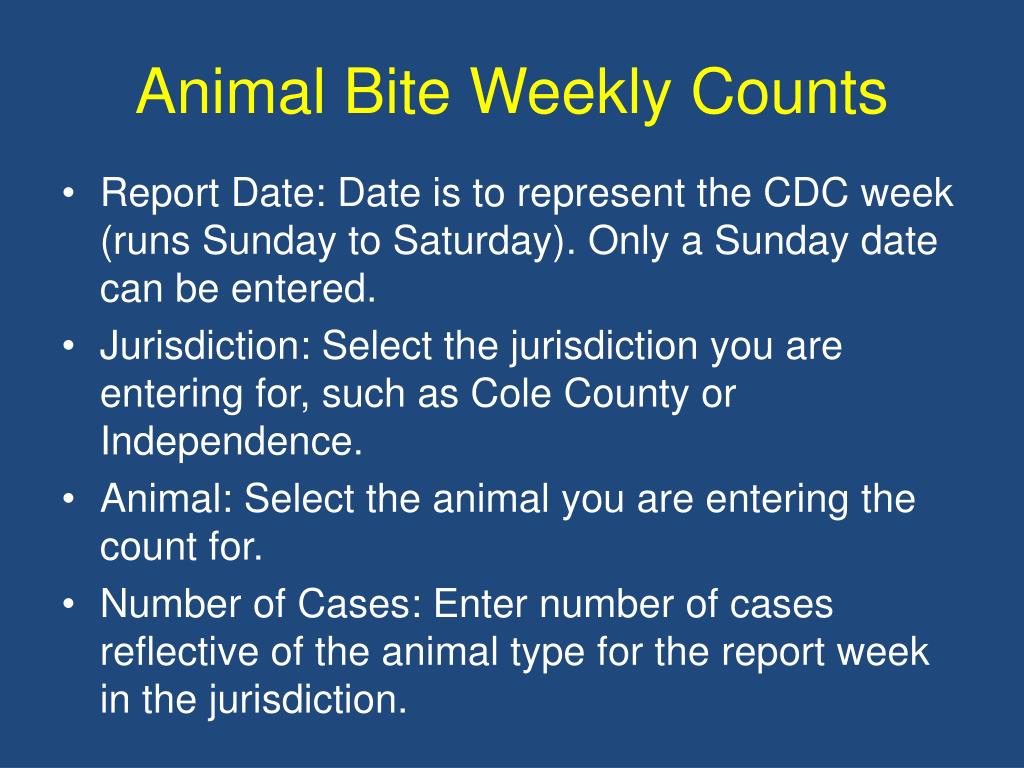 Animal Bite Weekly Counts

• Report Date: Date is to represent the CDC week (runs Sunday to Saturday). Only a Sunday date can be entered.

• Jurisdiction: Select the jurisdiction you are entering for, such as Cole County or Independence.

• Animal: Select the animal you are entering the count for.

• Number of Cases: Enter number of cases reflective of the animal type for the report week in the jurisdiction.